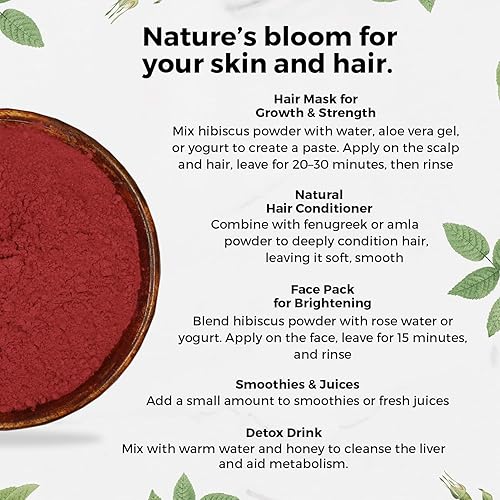 Nature's bloom for your skin and hair.

Hair Mask for Growth & Strength
Mix hibiscus powder with water, aloe vera gel, or yogurt to create a paste. Apply on the scalp and hair, leave for 20–30 minutes, then rinse

Natural Hair Conditioner
Combine with fenugreek or amla powder to deeply condition hair, leaving it soft, smooth

Face Pack for Brightening
Blend hibiscus powder with rose water or yogurt. Apply on the face, leave for 15 minutes, and rinse

Smoothies & Juices
Add a small amount to smoothies or fresh juices

Detox Drink
Mix with warm water and honey to cleanse the liver and aid metabolism.